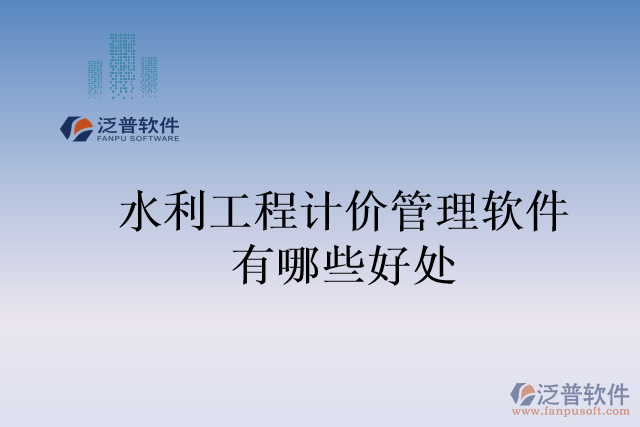 泛普软件
FANPU SOFTWARE

水利工程计价管理软件有哪些好处

泛普软件
www.fanpusoft.com